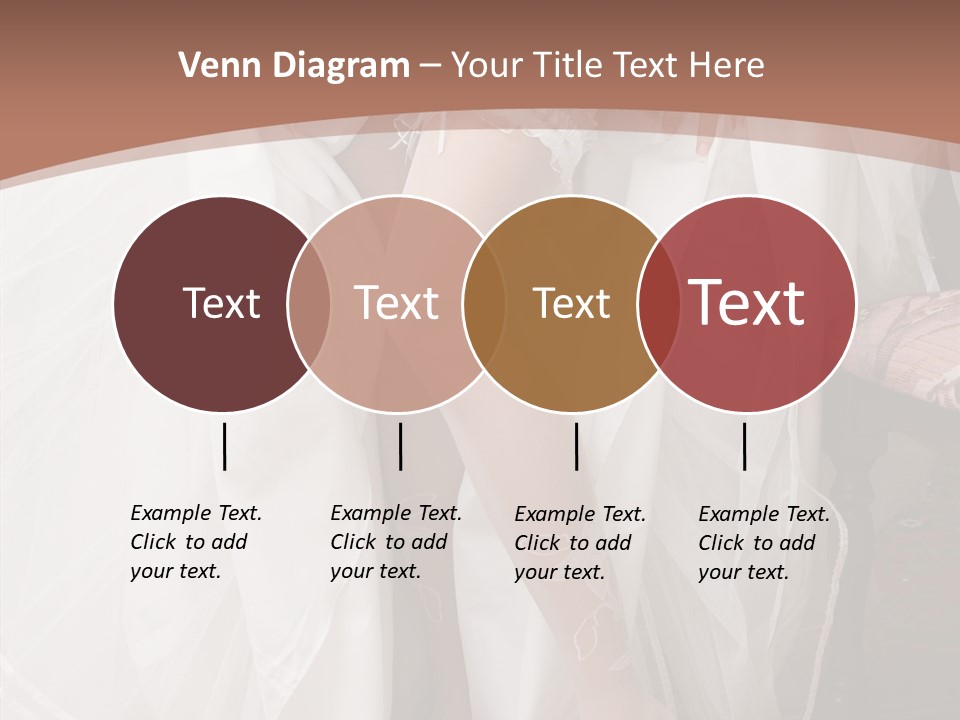 Venn Diagram – Your Title Text Here

Text

Text

Text

Text

Example Text. Click to add your text.

Example Text. Click to add your text.

Example Text. Click to add your text.

Example Text. Click to add your text.